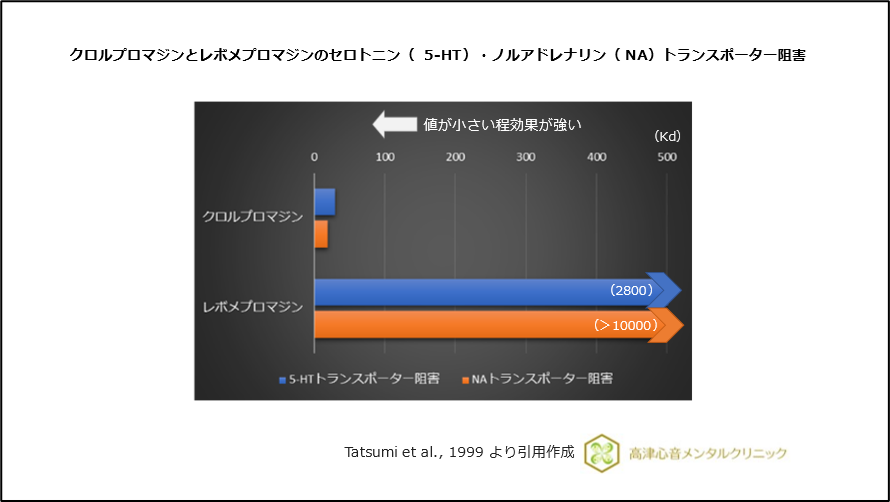 クロルプロマジンとレボメプロマジンのセロトニン（ 5-HT）・ノルアドレナリン（ NA）トランスポーター阻害

値が小さい程効果が強い

（Kd）

0 100 200 300 400 500

クロルプロマジン

レボメプロマジン

（2800）

（＞10000）

5-HTトランスポーター阻害　NAトランスポーター阻害

Tatsumi et al., 1999 より引用作成

高津心音メンタルクリニック